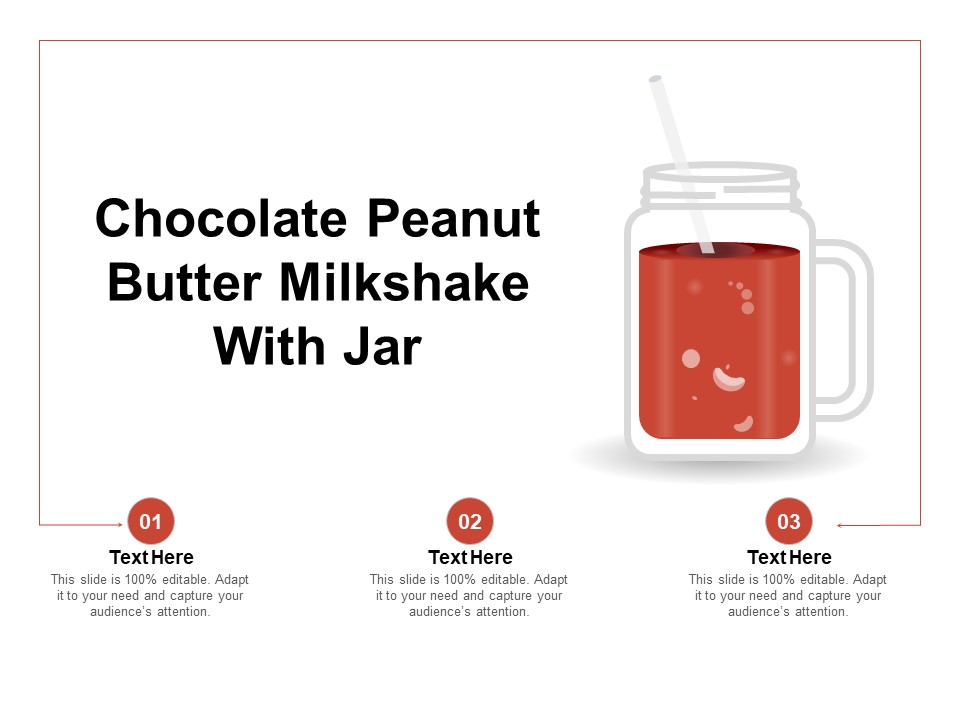 Chocolate Peanut Butter Milkshake With Jar

01
Text Here
This slide is 100% editable. Adapt it to your need and capture your audience's attention.

02
Text Here
This slide is 100% editable. Adapt it to your need and capture your audience's attention.

03
Text Here
This slide is 100% editable. Adapt it to your need and capture your audience's attention.